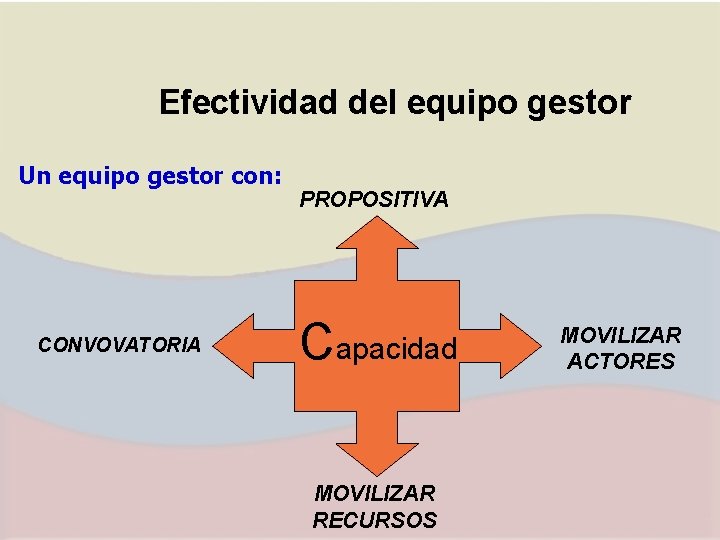 Efectividad del equipo gestor

Un equipo gestor con:

PROPOSITIVA

CONVOVATORIA

Capacidad

MOVILIZAR ACTORES

MOVILIZAR RECURSOS